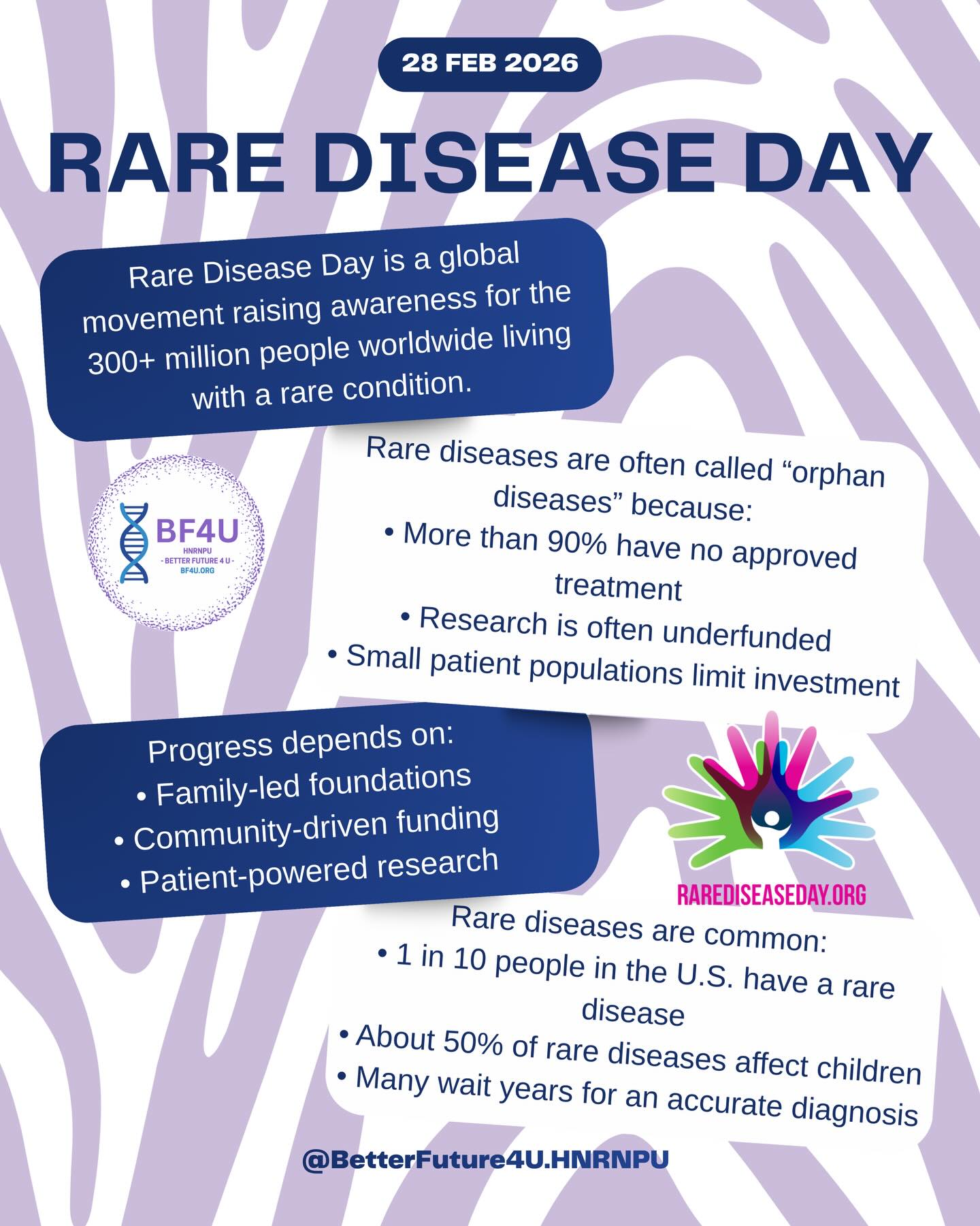 28 FEB 2026

RARE DISEASE DAY

Rare Disease Day is a global movement raising awareness for the 300+ million people worldwide living with a rare condition.

BF4U
HNRNPU
- BETTER FUTURE 4 U -
BF4U.ORG

Rare diseases are often called “orphan diseases” because:
• More than 90% have no approved treatment
• Research is often underfunded
• Small patient populations limit investment

Progress depends on:
• Family-led foundations
• Community-driven funding
• Patient-powered research

RAREDISEASEDAY.ORG

Rare diseases are common:
• 1 in 10 people in the U.S. have a rare disease
• About 50% of rare diseases affect children
• Many wait years for an accurate diagnosis

@BetterFuture4U.HNRNPU